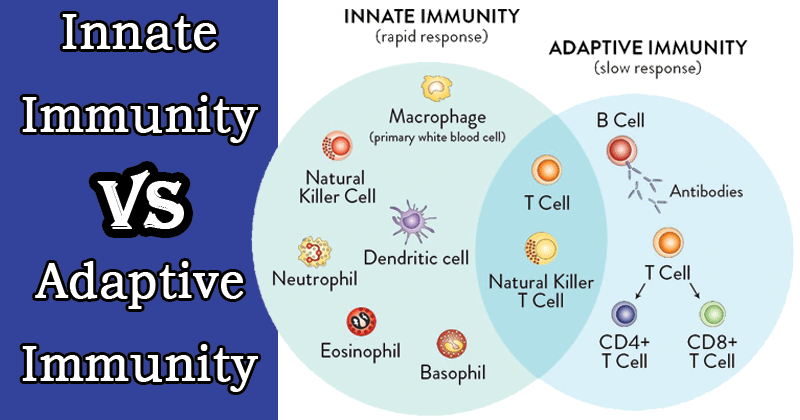 Innate Immunity VS Adaptive Immunity

INNATE IMMUNITY
(rapid response)

ADAPTIVE IMMUNITY
(slow response)

Macrophage
(primary white blood cell)

Natural Killer Cell

Dendritic cell

Neutrophil

Eosinophil

Basophil

T Cell

Natural Killer T Cell

B Cell

Antibodies

T Cell

CD4+ T Cell

CD8+ T Cell